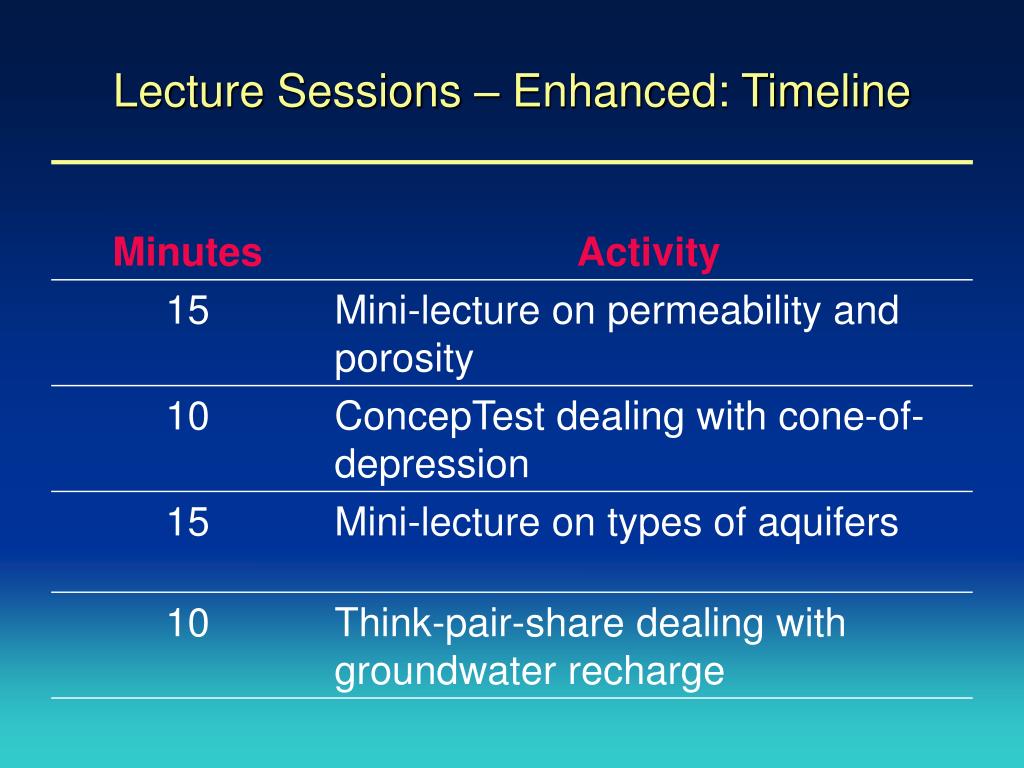 Lecture Sessions – Enhanced: Timeline

| Minutes | Activity |
|---|---|
| 15 | Mini-lecture on permeability and porosity |
| 10 | ConcepTest dealing with cone-of-depression |
| 15 | Mini-lecture on types of aquifers |
| 10 | Think-pair-share dealing with groundwater recharge |